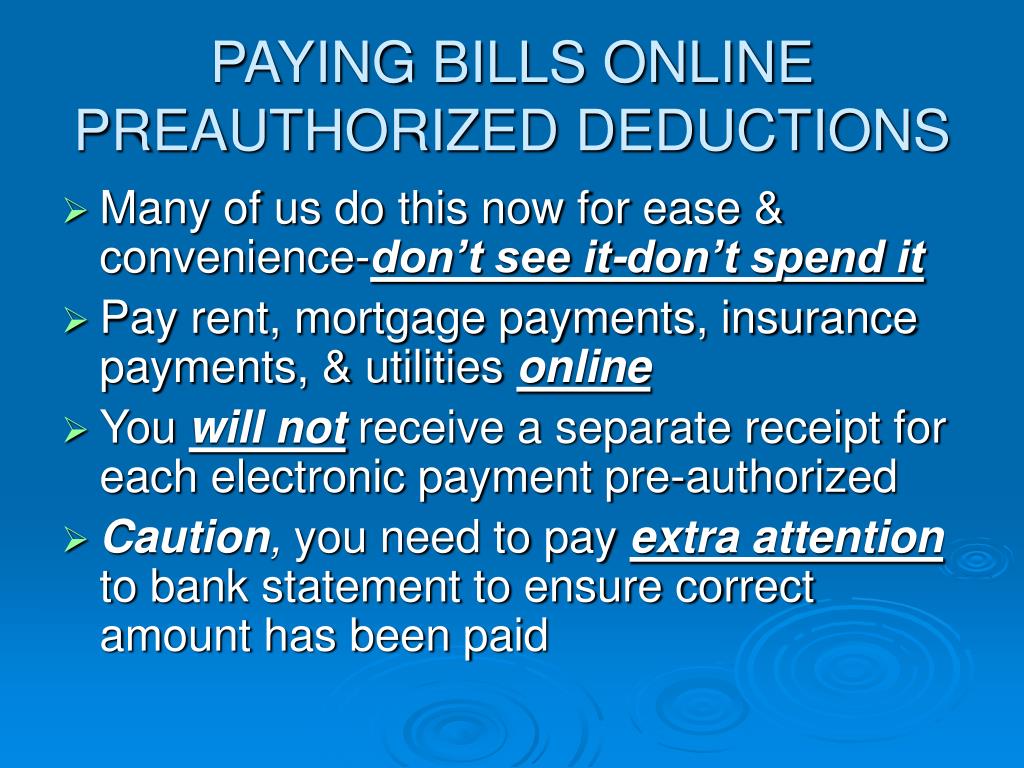 PAYING BILLS ONLINE PREAUTHORIZED DEDUCTIONS

➢ Many of us do this now for ease & convenience-don't see it-don't spend it

➢ Pay rent, mortgage payments, insurance payments, & utilities online

➢ You will not receive a separate receipt for each electronic payment pre-authorized

➢ Caution, you need to pay extra attention to bank statement to ensure correct amount has been paid